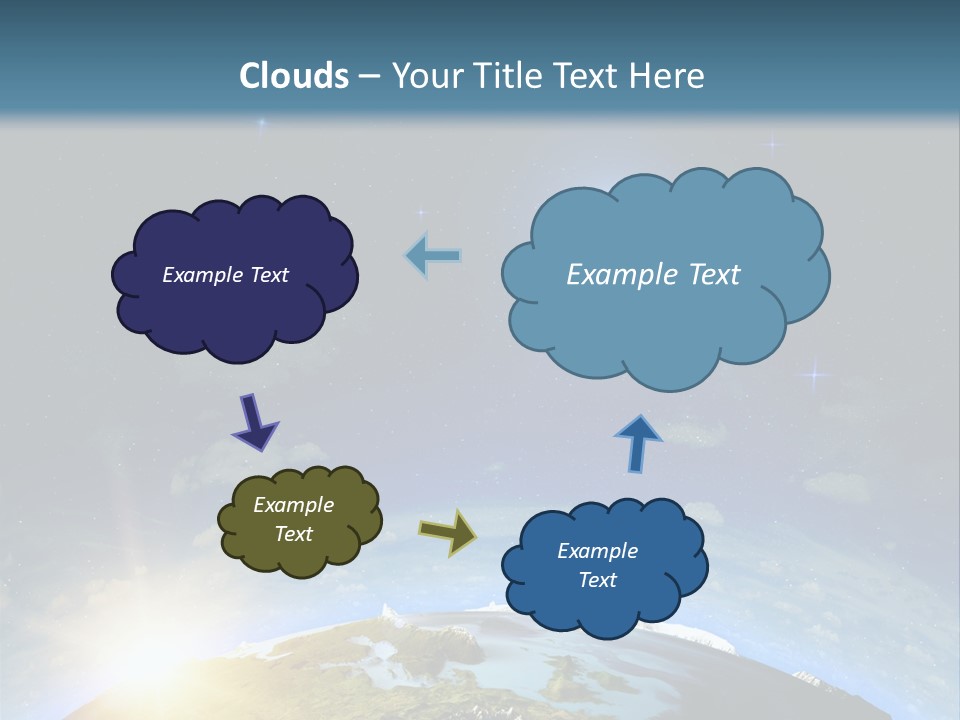 Clouds – Your Title Text Here

Example Text

Example Text

Example Text

Example Text